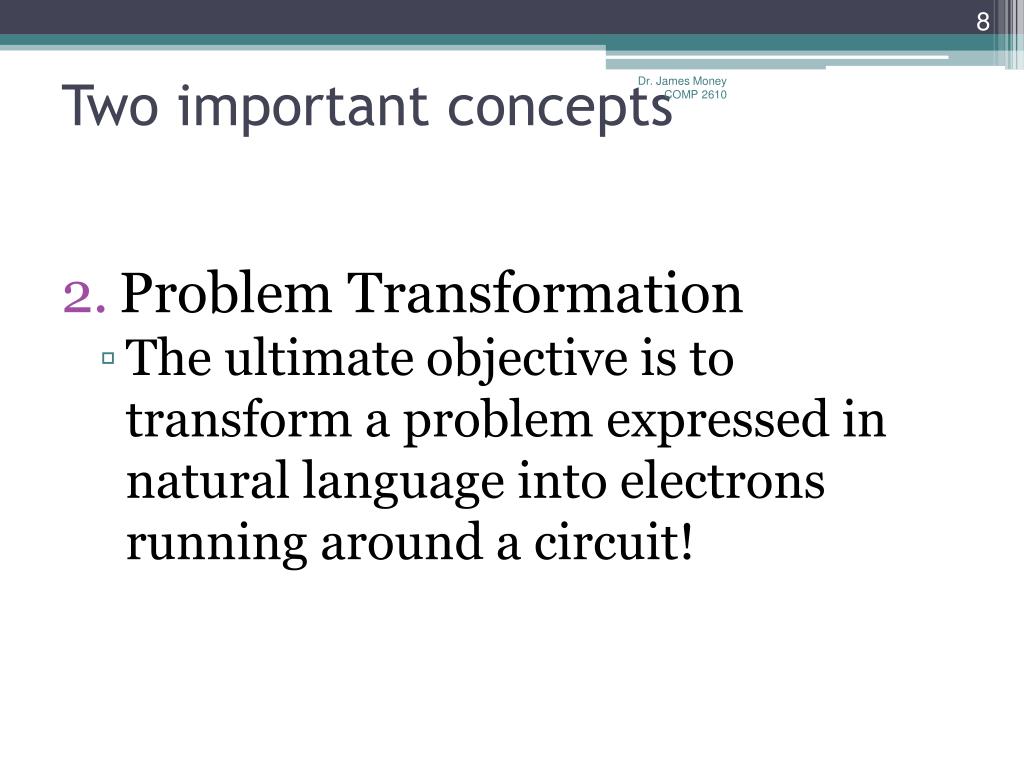 8

Dr. James Money
COMP 2610

Two important concepts

2. Problem Transformation
▫ The ultimate objective is to transform a problem expressed in natural language into electrons running around a circuit!